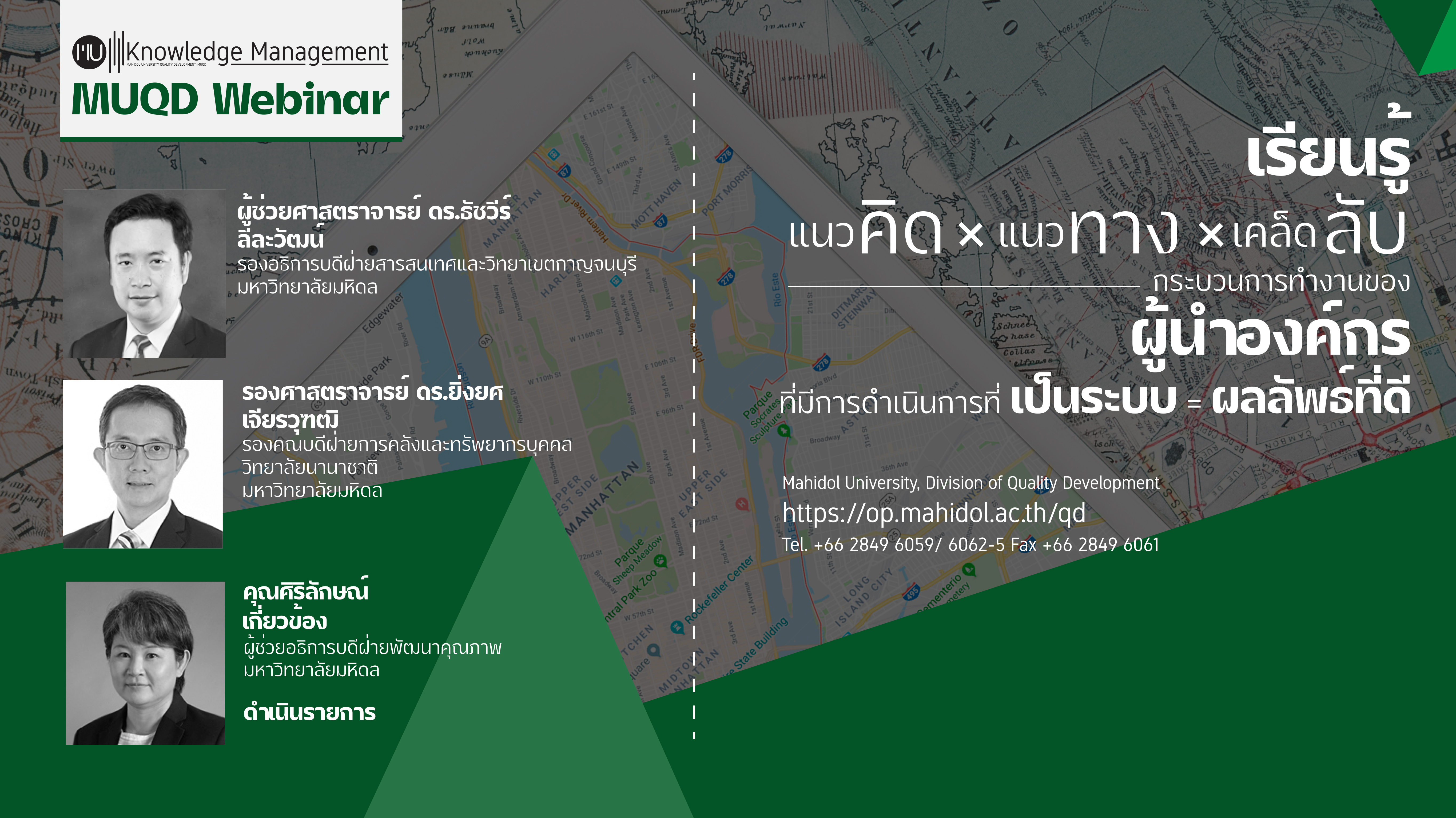 MU Knowledge Management
MAHIDOL UNIVERSITY QUALITY DEVELOPMENT MUQD
MUQD Webinar

ผู้ช่วยศาสตราจารย์ ดร.ธัชวีร์ ลีละวัฒน์
รองอธิการบดีฝ่ายสารสนเทศและวิทยาเขตกาญจนบุรี
มหาวิทยาลัยมหิดล

รองศาสตราจารย์ ดร.ยิ่งยศ เจียรวุฑฒิ
รองคณบดีฝ่ายการคลังและทรัพยากรบุคคล
วิทยาลัยนานาชาติ
มหาวิทยาลัยมหิดล

คุณศิริลักษณ์ เกี่ยวข้อง
ผู้ช่วยอธิการบดีฝ่ายพัฒนาคุณภาพ
มหาวิทยาลัยมหิดล

ดำเนินรายการ

เรียนรู้
แนวคิด × แนวทาง × เคล็ดลับ
กระบวนการทำงานของ
ผู้นำองค์กร
ที่มีการดำเนินการที่ เป็นระบบ = ผลลัพธ์ที่ดี

Mahidol University, Division of Quality Development
https://op.mahidol.ac.th/qd
Tel. +66 2849 6059/ 6062-5 Fax +66 2849 6061